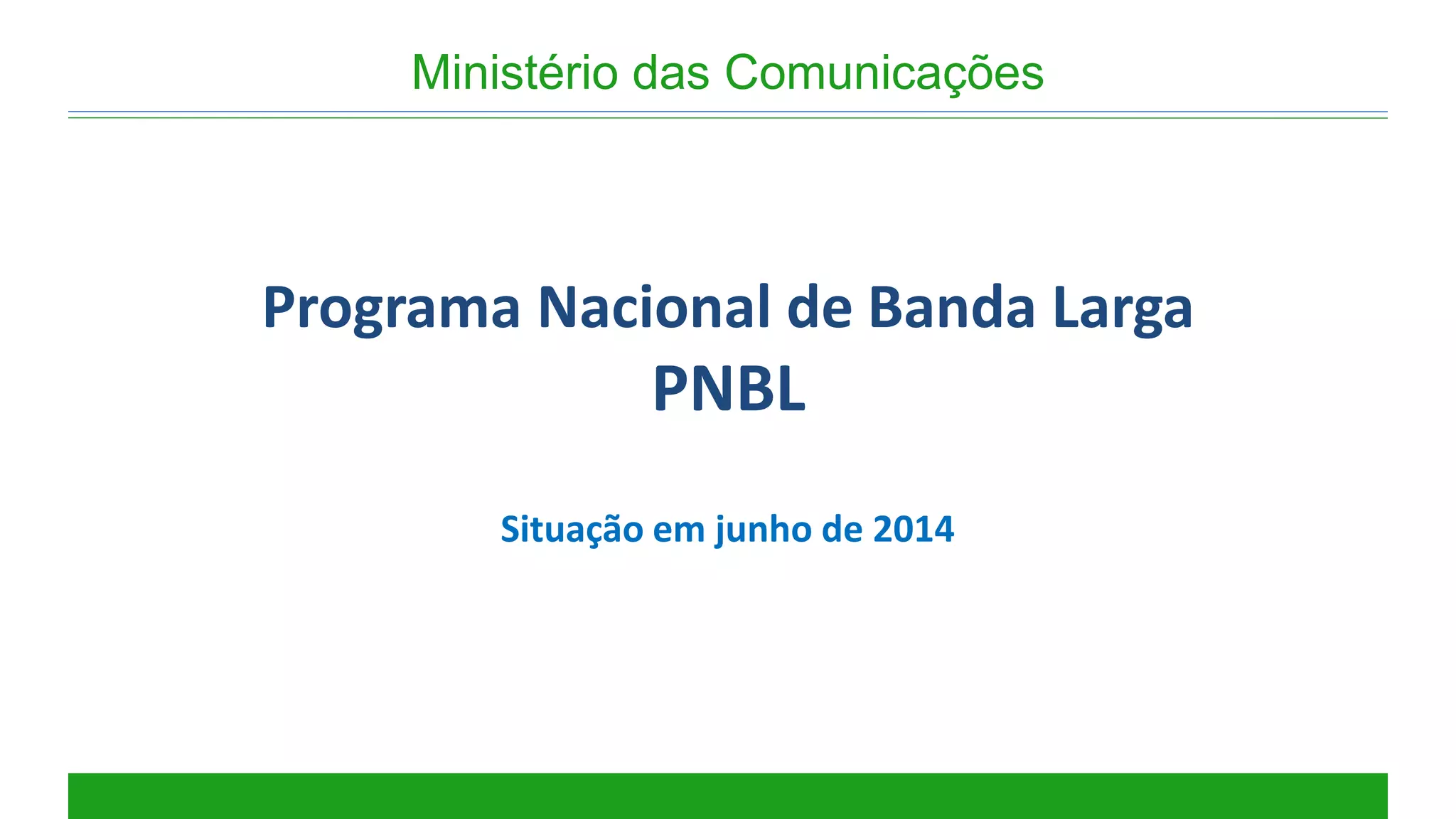 Ministério das Comunicações

Programa Nacional de Banda Larga
PNBL

Situação em junho de 2014